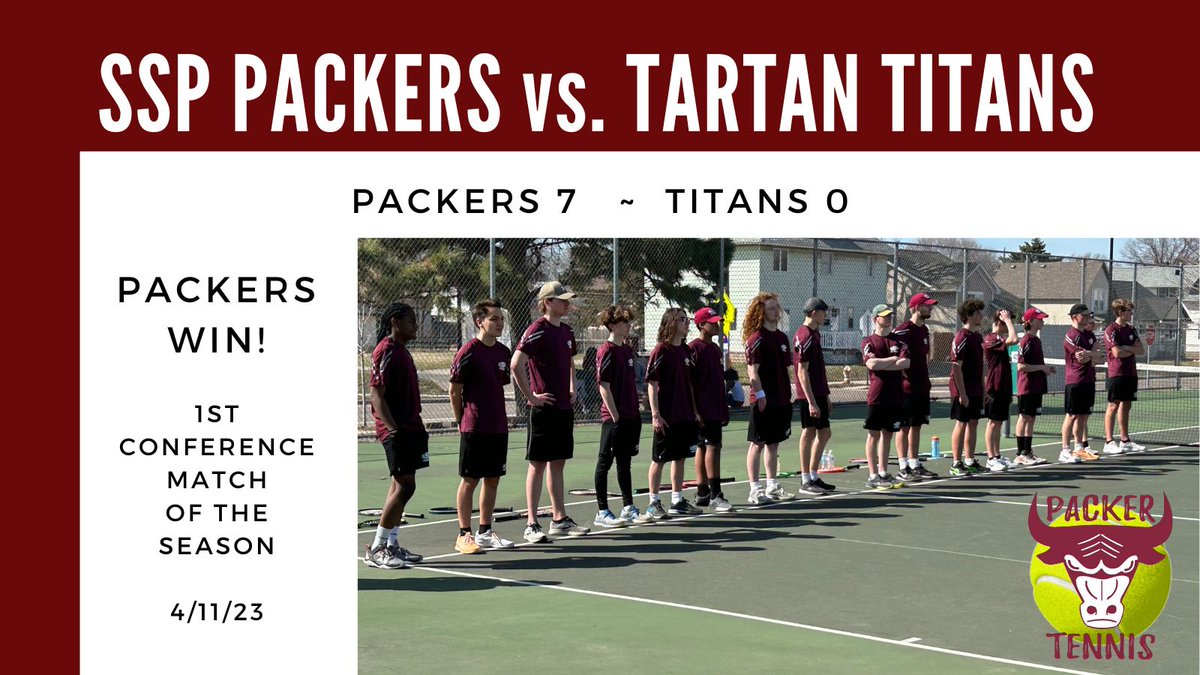 SSP PACKERS vs. TARTAN TITANS

PACKERS 7 ~ TITANS 0

PACKERS WIN!

1ST CONFERENCE MATCH OF THE SEASON

4/11/23

PACKER TENNIS